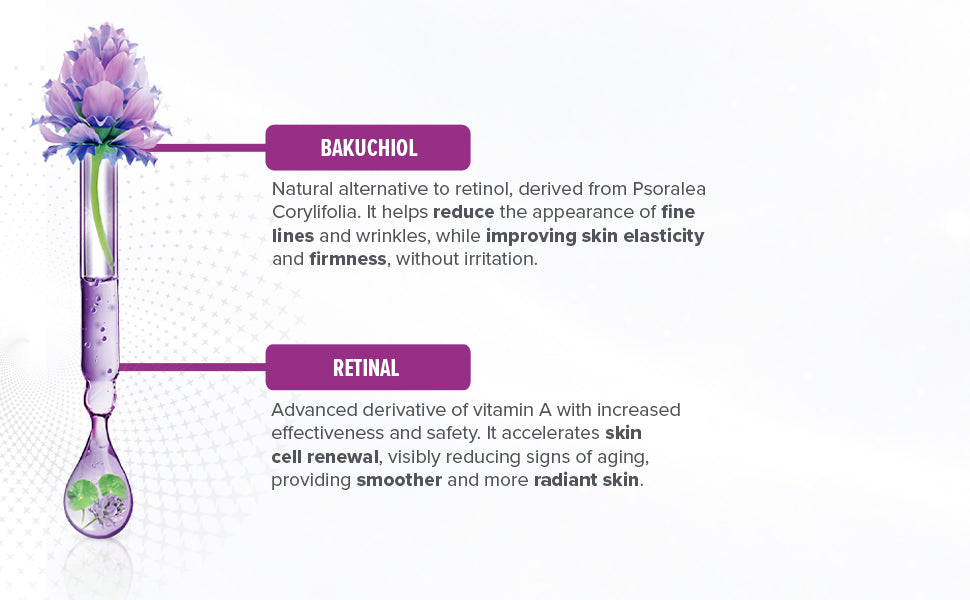 BAKUCHIOL

Natural alternative to retinol, derived from Psoralea Corylifolia. It helps reduce the appearance of fine lines and wrinkles, while improving skin elasticity and firmness, without irritation.

RETINAL

Advanced derivative of vitamin A with increased effectiveness and safety. It accelerates skin cell renewal, visibly reducing signs of aging, providing smoother and more radiant skin.